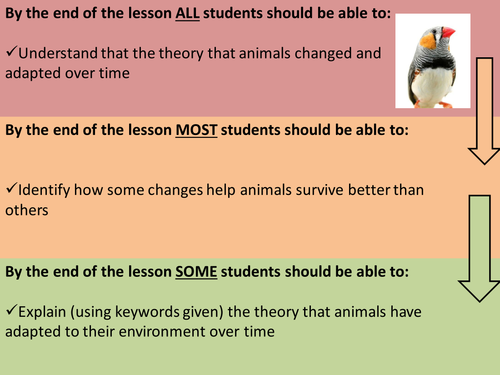 By the end of the lesson ALL students should be able to:

✓Understand that the theory that animals changed and adapted over time

By the end of the lesson MOST students should be able to:

✓Identify how some changes help animals survive better than others

By the end of the lesson SOME students should be able to:

✓Explain (using keywords given) the theory that animals have adapted to their environment over time